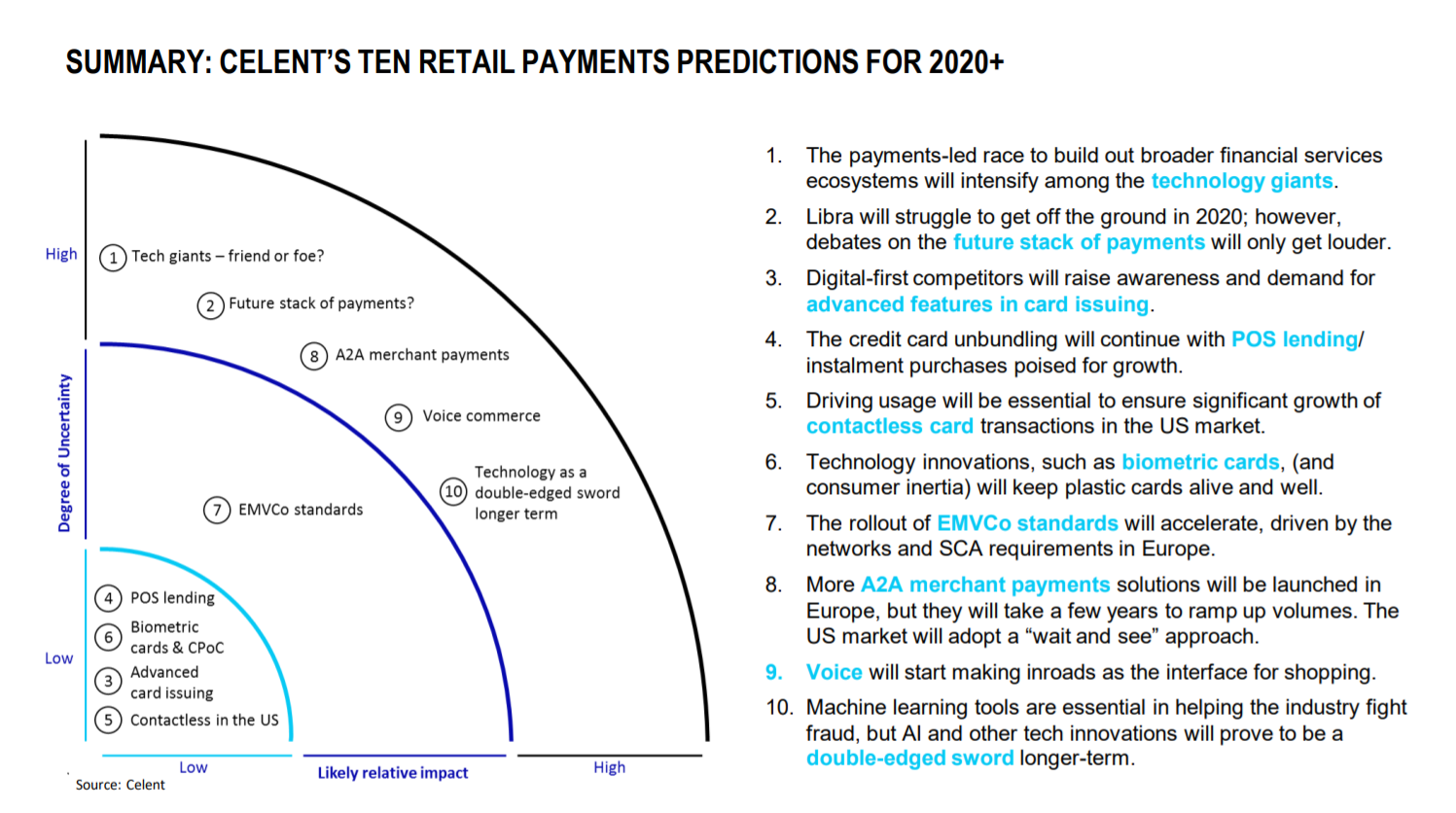 SUMMARY: CELENT'S TEN RETAIL PAYMENTS PREDICTIONS FOR 2020+

High

Degree of Uncertainty

Low

1 Tech giants – friend or foe?

2 Future stack of payments?

8 A2A merchant payments

9 Voice commerce

10 Technology as a double-edged sword longer term

7 EMVCo standards

4 POS lending

6 Biometric cards & CPoC

3 Advanced card issuing

5 Contactless in the US

Low

Likely relative impact

High

Source: Celent

1. The payments-led race to build out broader financial services ecosystems will intensify among the technology giants.

2. Libra will struggle to get off the ground in 2020; however, debates on the future stack of payments will only get louder.

3. Digital-first competitors will raise awareness and demand for advanced features in card issuing.

4. The credit card unbundling will continue with POS lending/ instalment purchases poised for growth.

5. Driving usage will be essential to ensure significant growth of contactless card transactions in the US market.

6. Technology innovations, such as biometric cards, (and consumer inertia) will keep plastic cards alive and well.

7. The rollout of EMVCo standards will accelerate, driven by the networks and SCA requirements in Europe.

8. More A2A merchant payments solutions will be launched in Europe, but they will take a few years to ramp up volumes. The US market will adopt a "wait and see" approach.

9. Voice will start making inroads as the interface for shopping.

10. Machine learning tools are essential in helping the industry fight fraud, but AI and other tech innovations will prove to be a double-edged sword longer-term.